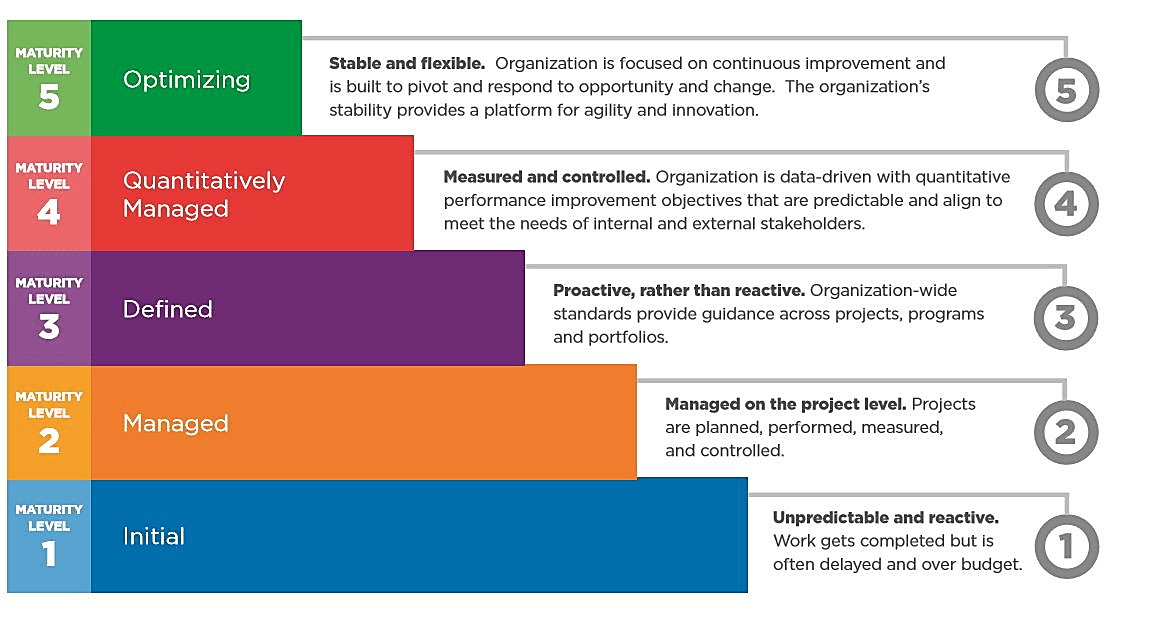 MATURITY LEVEL 5

Optimizing

Stable and flexible. Organization is focused on continuous improvement and is built to pivot and respond to opportunity and change. The organization's stability provides a platform for agility and innovation.

5

MATURITY LEVEL 4

Quantitatively Managed

Measured and controlled. Organization is data-driven with quantitative performance improvement objectives that are predictable and align to meet the needs of internal and external stakeholders.

4

MATURITY LEVEL 3

Defined

Proactive, rather than reactive. Organization-wide standards provide guidance across projects, programs and portfolios.

3

MATURITY LEVEL 2

Managed

Managed on the project level. Projects are planned, performed, measured, and controlled.

2

MATURITY LEVEL 1

Initial

Unpredictable and reactive. Work gets completed but is often delayed and over budget.

1